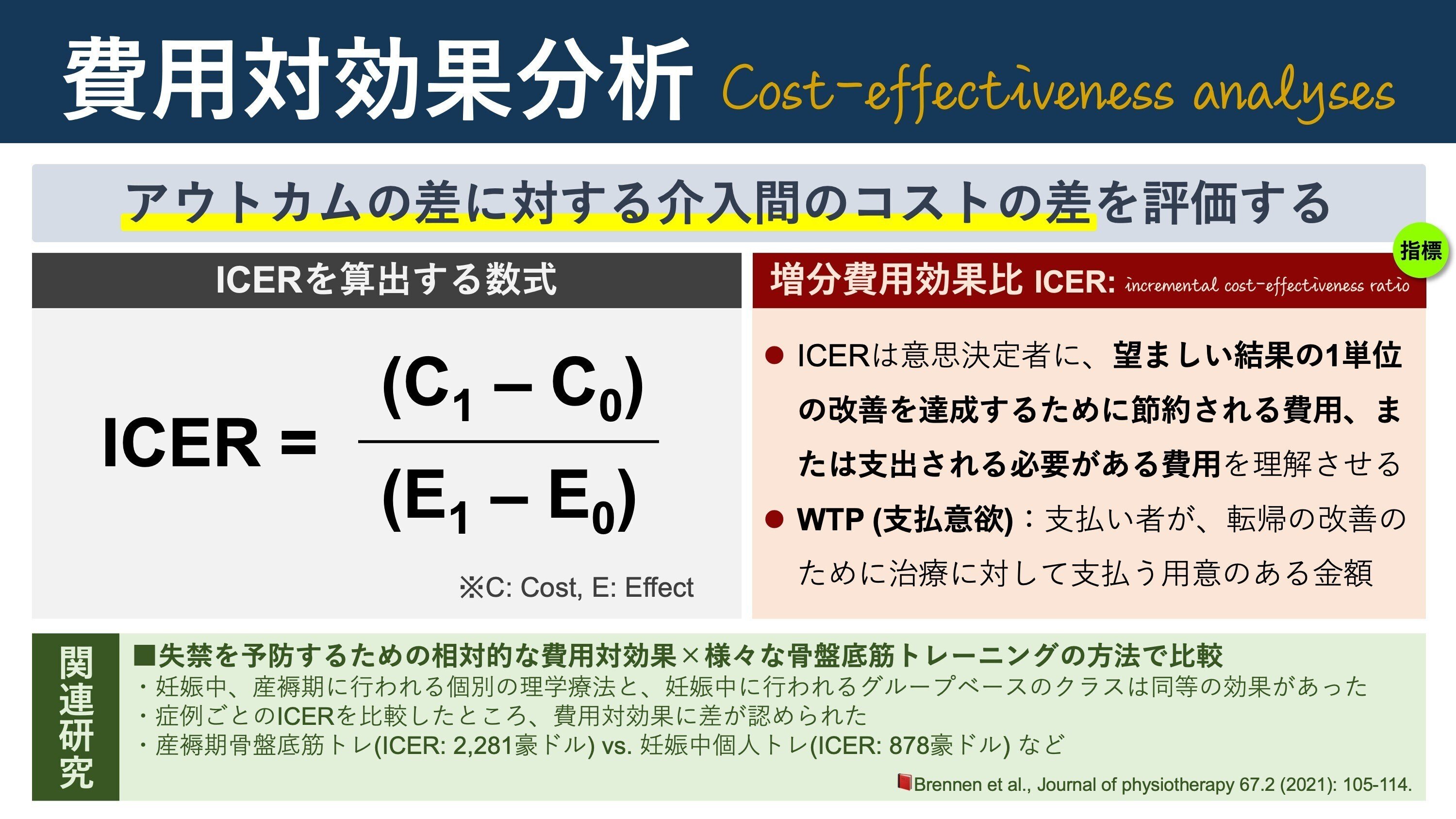 費用対効果分析 Cost-effectiveness analyses

アウトカムの差に対する介入間のコストの差を評価する

ICERを算出する数式

$ICER = \frac{(C_1 - C_0)}{(E_1 - E_0)}$

※C: Cost, E: Effect

指標

増分費用効果比 ICER: incremental cost-effectiveness ratio

● ICERは意思決定者に、望ましい結果の1単位の改善を達成するために節約される費用、または支出される必要がある費用を理解させる

● WTP (支払意欲)：支払い者が、転帰の改善のために治療に対して支払う用意のある金額

関連研究

■失禁を予防するための相対的な費用対効果×様々な骨盤底筋トレーニングの方法で比較
・妊娠中、産褥期に行われる個別の理学療法と、妊娠中に行われるグループベースのクラスは同等の効果があった
・症例ごとのICERを比較したところ、費用対効果に差が認められた
・産褥期骨盤底筋トレ(ICER: 2,281豪ドル) vs. 妊娠中個人トレ(ICER: 878豪ドル) など

Brennen et al., Journal of physiotherapy 67.2 (2021): 105-114.